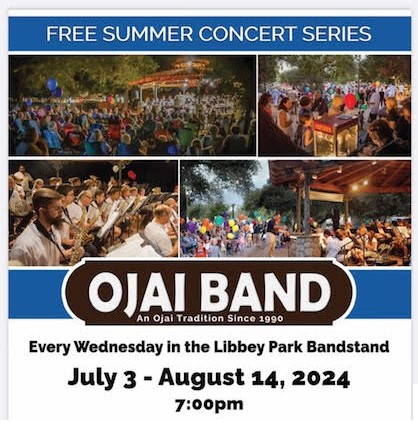 FREE SUMMER CONCERT SERIES

OJAI BAND
An Ojai Tradition Since 1990

Every Wednesday in the Libbey Park Bandstand

July 3 - August 14, 2024

7:00pm